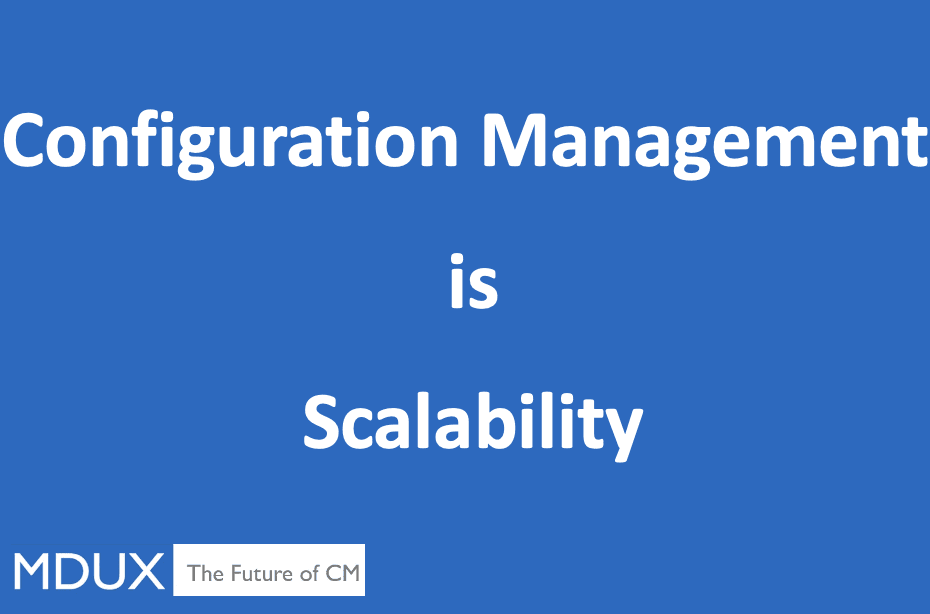 Configuration Management

is

Scalability

MDUX The Future of CM